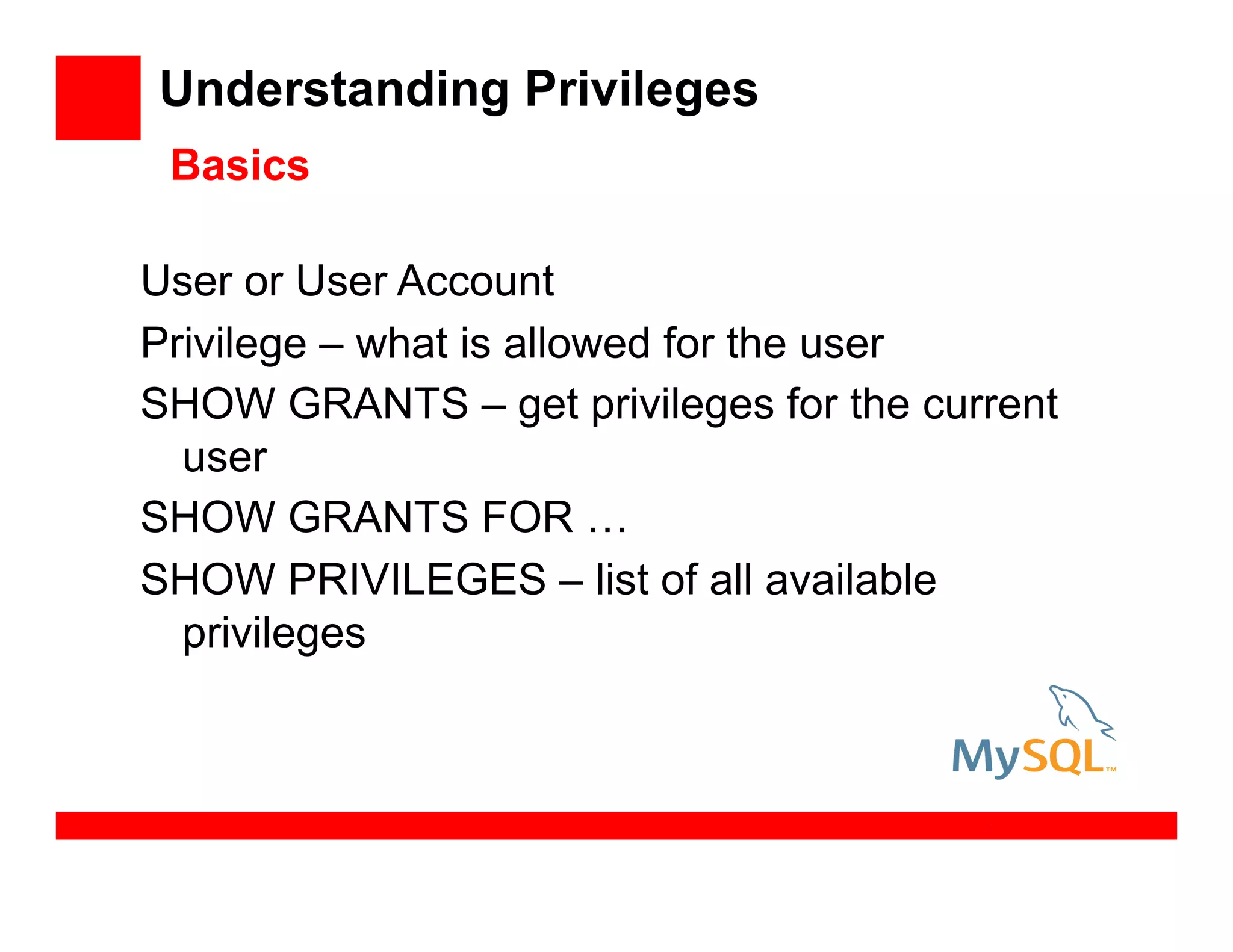 Understanding Privileges

Basics

User or User Account

Privilege – what is allowed for the user

SHOW GRANTS – get privileges for the current user

SHOW GRANTS FOR …

SHOW PRIVILEGES – list of all available privileges

MySQL™